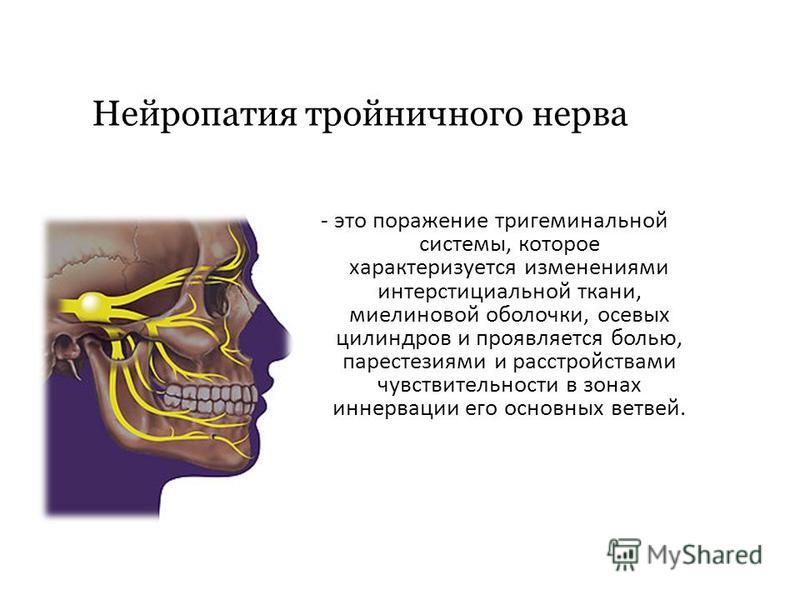 Нейропатия тройничного нерва

- это поражение тригеминальной системы, которое характеризуется изменениями интерстициальной ткани, миелиновой оболочки, осевых цилиндров и проявляется болью, парестезиями и расстройствами чувствительности в зонах иннервации его основных ветвей.

MyShared